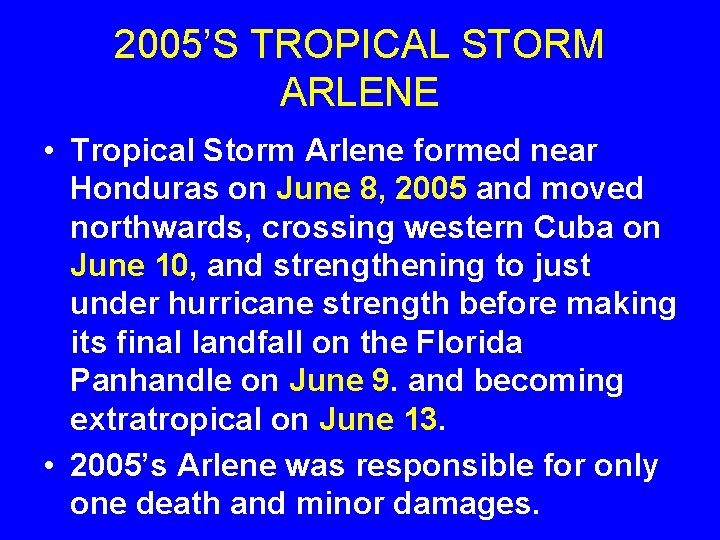 2005'S TROPICAL STORM ARLENE

• Tropical Storm Arlene formed near Honduras on June 8, 2005 and moved northwards, crossing western Cuba on June 10, and strengthening to just under hurricane strength before making its final landfall on the Florida Panhandle on June 9. and becoming extratropical on June 13.

• 2005's Arlene was responsible for only one death and minor damages.